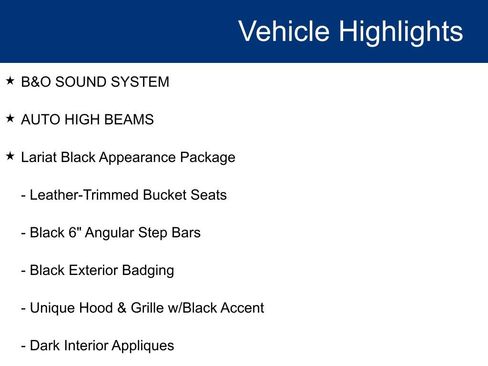 Vehicle Highlights

★ B&O SOUND SYSTEM

★ AUTO HIGH BEAMS

★ Lariat Black Appearance Package

- Leather-Trimmed Bucket Seats

- Black 6" Angular Step Bars

- Black Exterior Badging

- Unique Hood & Grille w/Black Accent

- Dark Interior Appliques